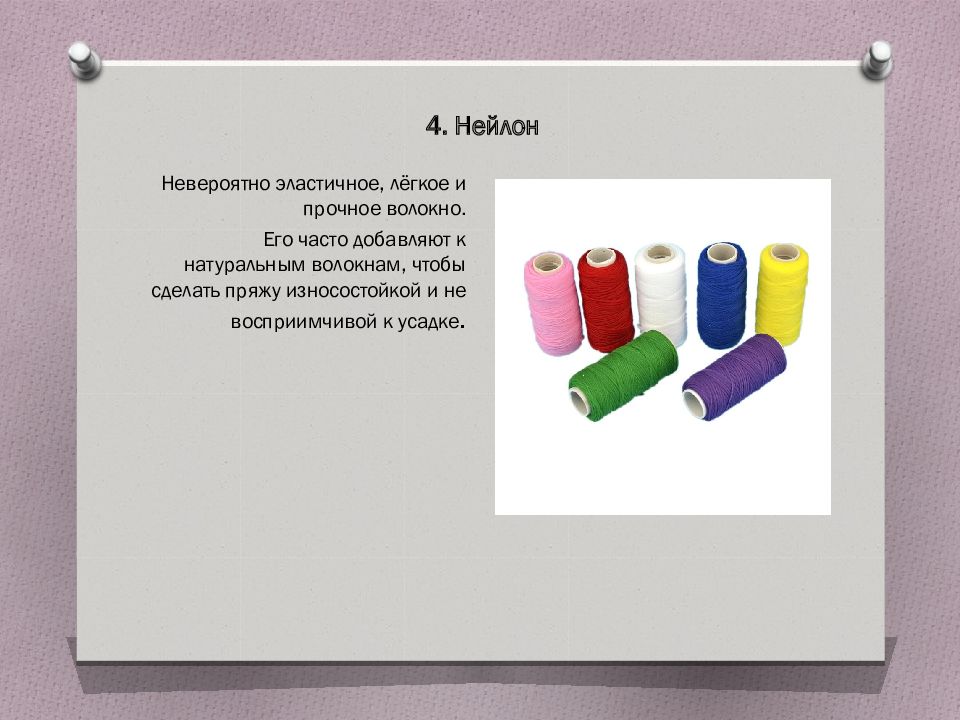 4. Нейлон

Невероятно эластичное, лёгкое и прочное волокно.

Его часто добавляют к натуральным волокнам, чтобы сделать пряжу износостойкой и не восприимчивой к усадке.